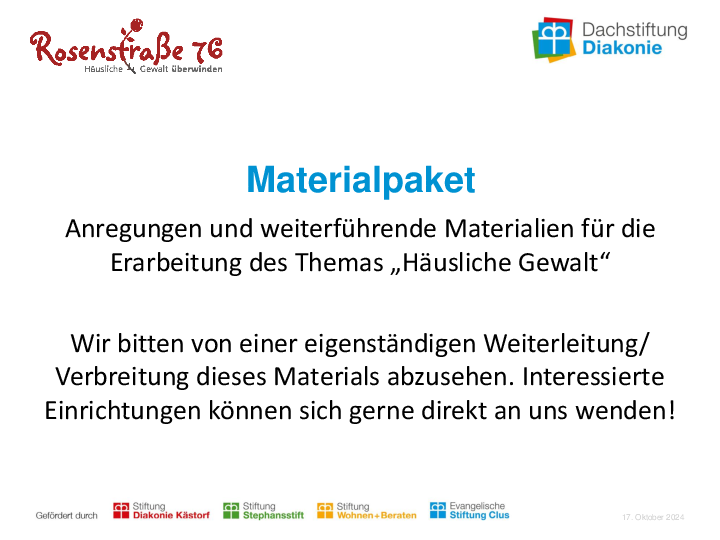 Rosenstraße 76
Häusliche Gewalt überwinden

Dachstiftung
Diakonie

Materialpaket

Anregungen und weiterführende Materialien für die Erarbeitung des Themas „Häusliche Gewalt“

Wir bitten von einer eigenständigen Weiterleitung/ Verbreitung dieses Materials abzusehen. Interessierte Einrichtungen können sich gerne direkt an uns wenden!

Gefördert durch

Stiftung
Diakonie Kästorf

Stiftung
Stephansstift

Stiftung
Wohnen+Beraten

Evangelische
Stiftung Clus

17. Oktober 2024